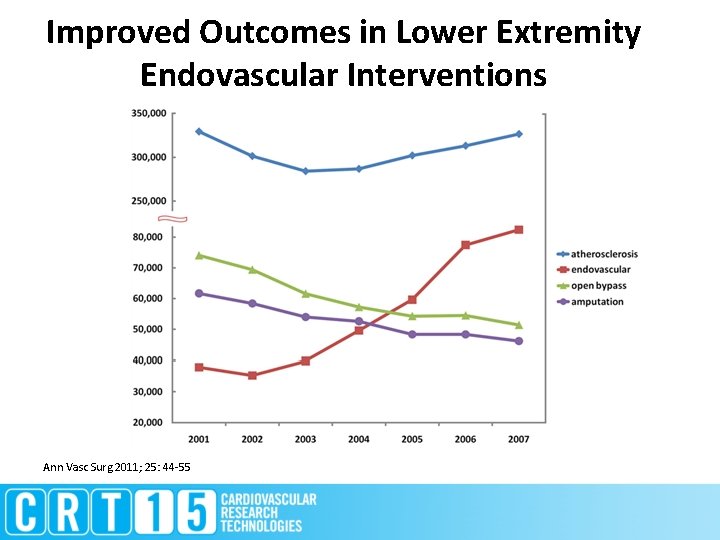 Improved Outcomes in Lower Extremity Endovascular Interventions

350,000
300,000
250,000
80,000
70,000
60,000
50,000
40,000
30,000
20,000

2001 2002 2003 2004 2005 2006 2007

atherosclerosis
endovascular
open bypass
amputation

Ann Vasc Surg 2011; 25: 44-55

CRT 15 CARDIOVASCULAR RESEARCH TECHNOLOGIES